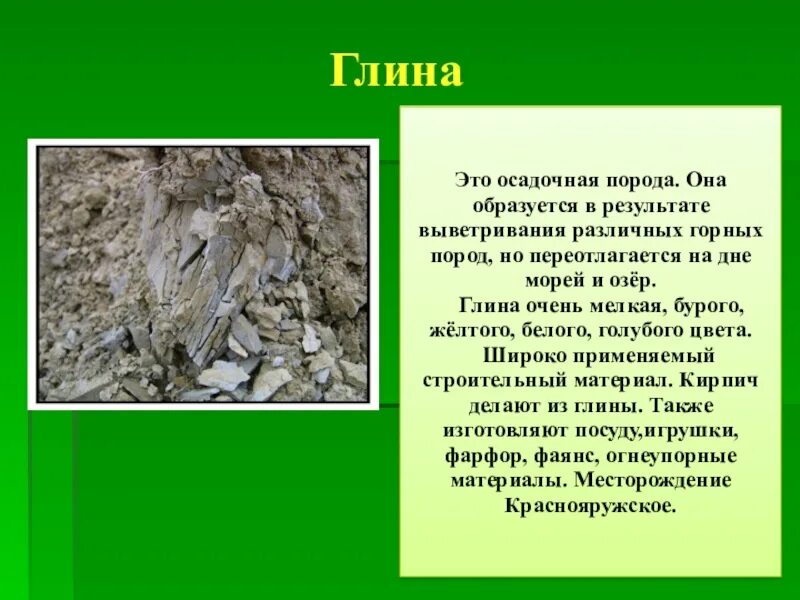 Глина

Это осадочная порода. Она образуется в результате выветривания различных горных пород, но переотлагается на дне морей и озёр.

Глина очень мелкая, бурого, жёлтого, белого, голубого цвета. Широко применяемый строительный материал. Кирпич делают из глины. Также изготовляют посуду,игрушки, фарфор, фаянс, огнеупорные материалы. Месторождение Краснояружское.